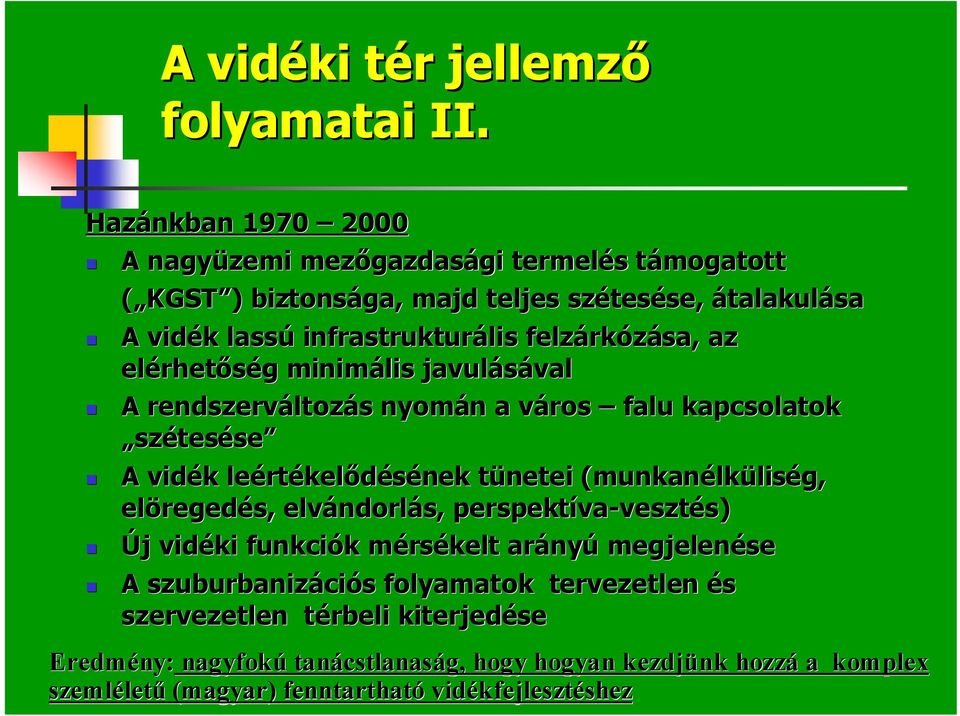 A vidéki tér jellemző folyamatai II.

Hazánkban 1970 – 2000

A nagyüzemi mezőgazdasági termelés támogatott („KGST”) biztonsága, majd teljes szétesése, átalakulása

A vidék lassú infrastrukturális felzárkózása, az elérhetőség minimális javulásával

A rendszerváltozás nyomán a város – falu kapcsolatok „szétesése”

A vidék leértékelődésének tünetei (munkanélküliség, elöregedés, elvándorlás, perspektíva-vesztés)

Új vidéki funkciók mérsékelt arányú megjelenése

A szuburbanizációs folyamatok tervezetlen és szervezetlen térbeli kiterjedése

Eredmény: nagyfokú tanácstlanaság, hogy hogyan kezdjünk hozzá a komplex szemléletű (magyar) fenntartható vidékfejlesztéshez